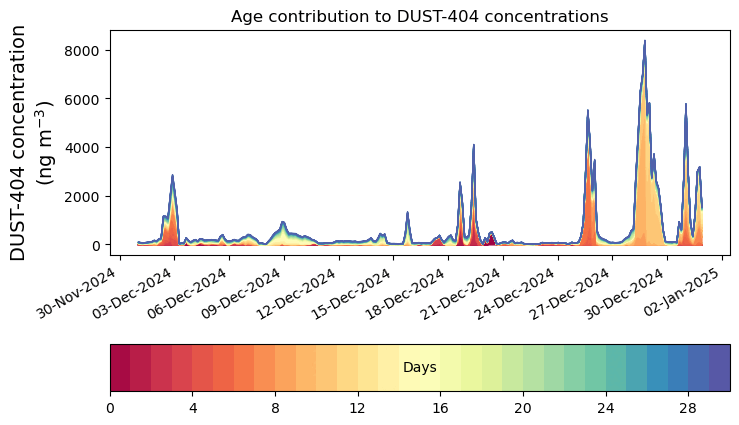 Age contribution to DUST-404 concentrations

DUST-404 concentration
(ng m$^{-3}$)

8000
6000
4000
2000
0

30-Nov-2024
03-Dec-2024
06-Dec-2024
09-Dec-2024
12-Dec-2024
15-Dec-2024
18-Dec-2024
21-Dec-2024
24-Dec-2024
27-Dec-2024
30-Dec-2024
02-Jan-2025

Days

0
4
8
12
16
20
24
28